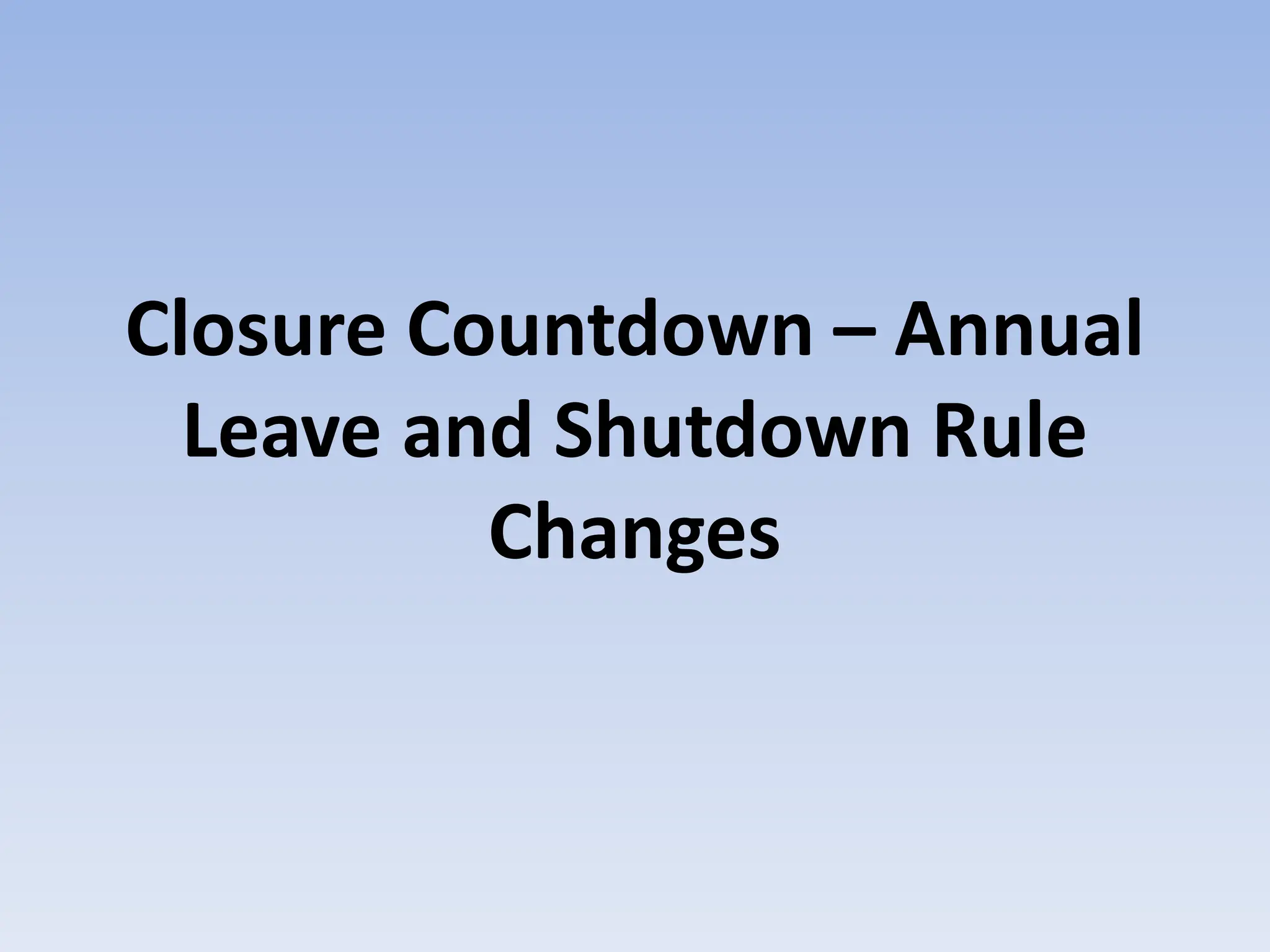 Closure Countdown – Annual Leave and Shutdown Rule Changes